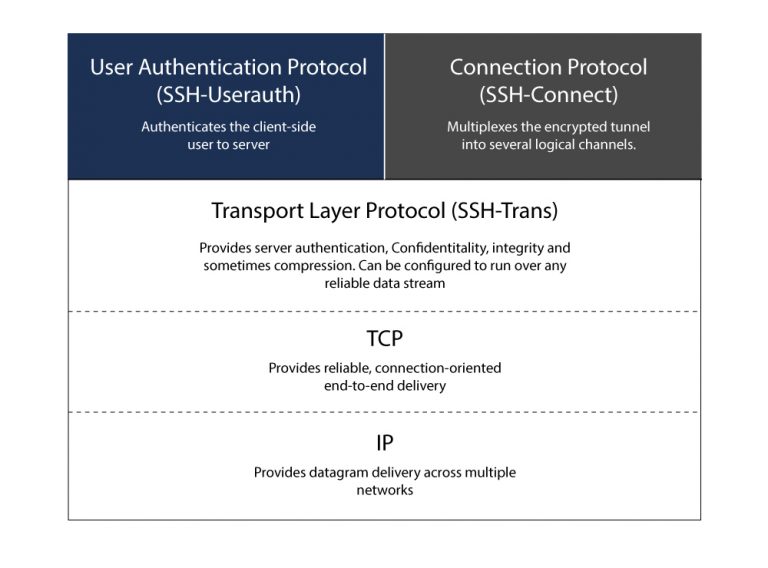 User Authentication Protocol (SSH-Userauth)

Authenticates the client-side user to server

Connection Protocol (SSH-Connect)

Multiplexes the encrypted tunnel into several logical channels.

Transport Layer Protocol (SSH-Trans)

Provides server authentication, Confidentitality, integrity and sometimes compression. Can be configured to run over any reliable data stream

TCP

Provides reliable, connection-oriented end-to-end delivery

IP

Provides datagram delivery across multiple networks